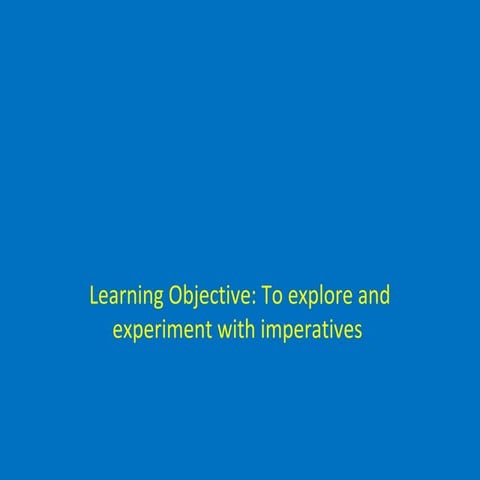 Learning Objective: To explore and experiment with imperatives